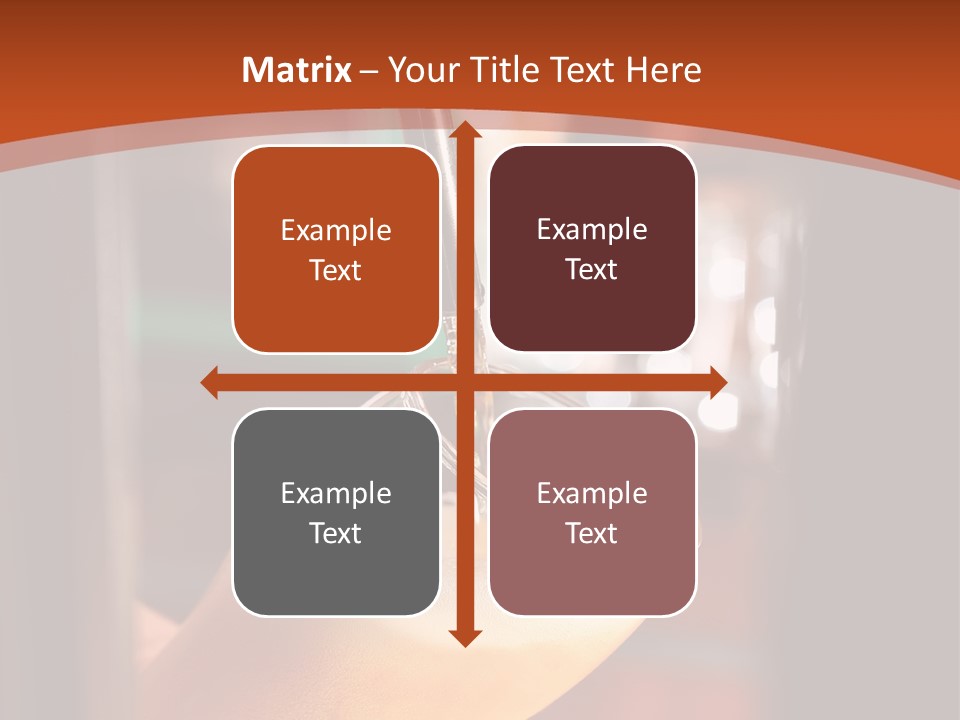 Matrix – Your Title Text Here

Example Text

Example Text

Example Text

Example Text